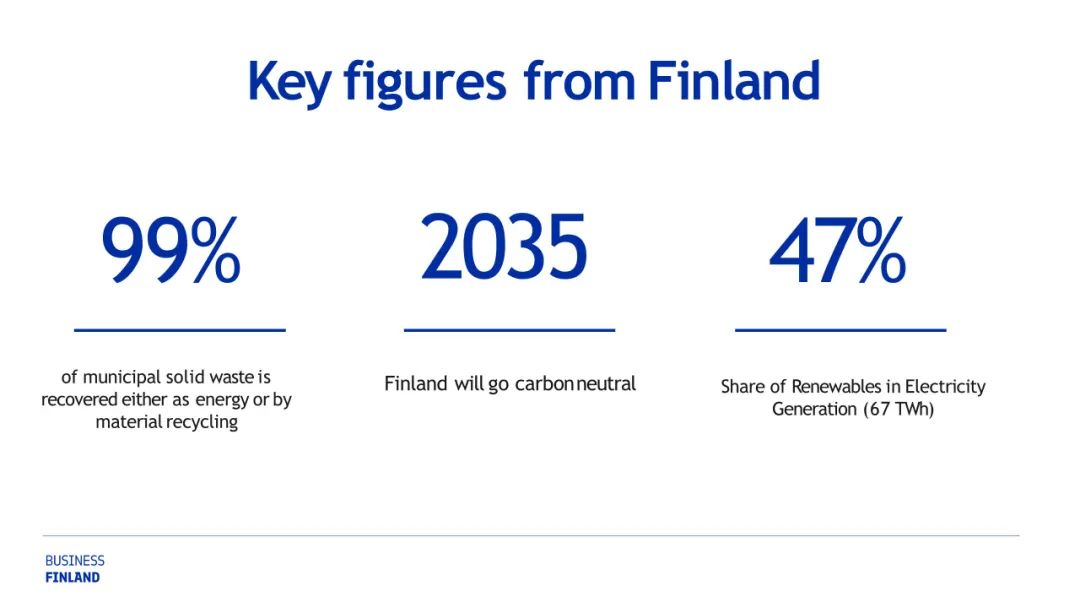 Key figures from Finland

99%

of municipal solid waste is recovered either as energy or by material recycling

2035

Finland will go carbon neutral

47%

Share of Renewables in Electricity Generation (67 TWh)

BUSINESS
FINLAND